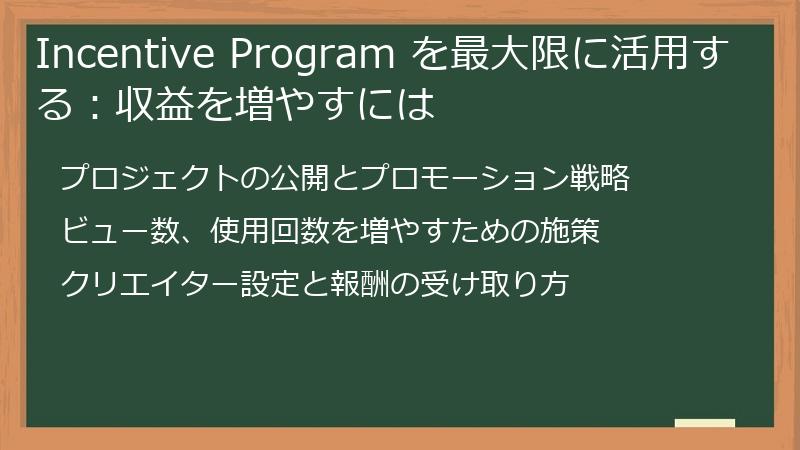 Incentive Program を最大限に活用する：収益を増やすには

プロジェクトの公開とプロモーション戦略

ビュー数、使用回数を増やすための施策

クリエイター設定と報酬の受け取り方